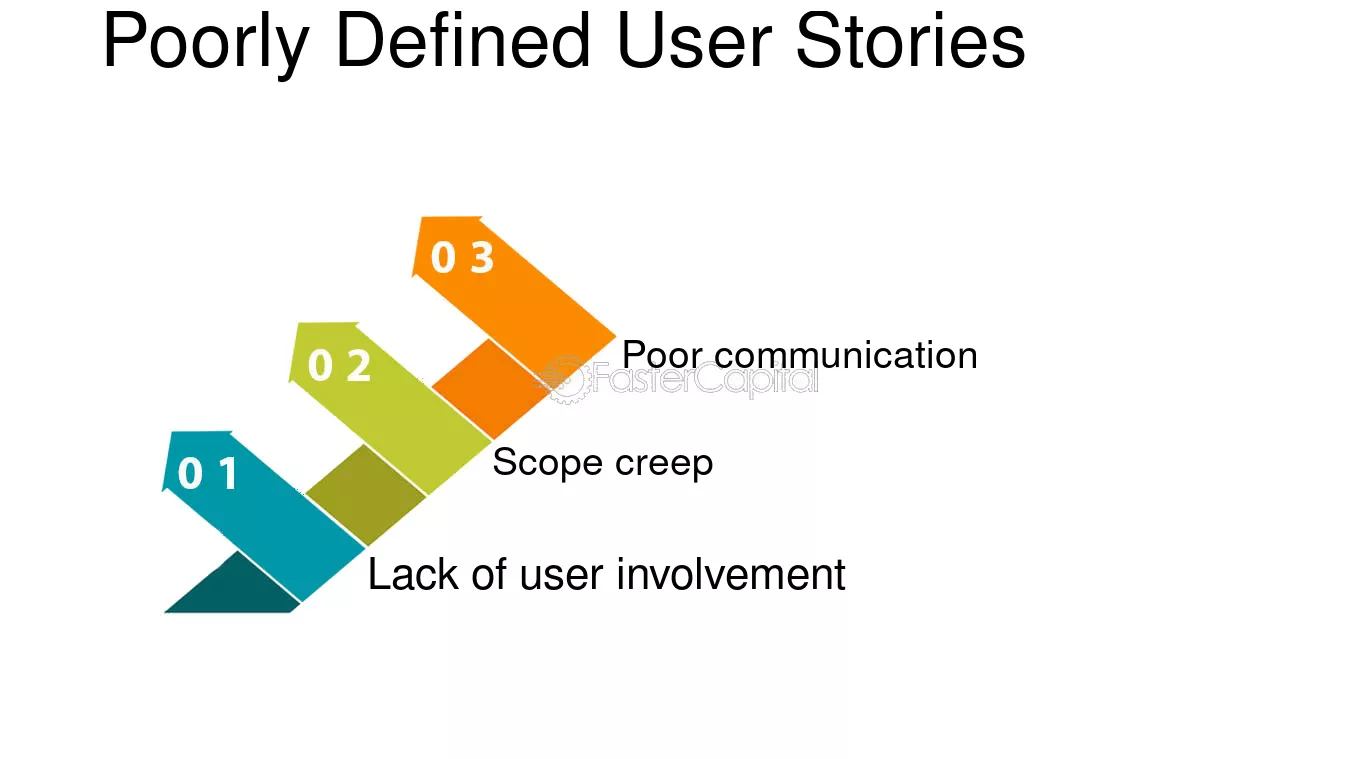 Poorly Defined User Stories

0 3

Poor communication

0 2

Scope creep

0 1

Lack of user involvement

FasterCapital